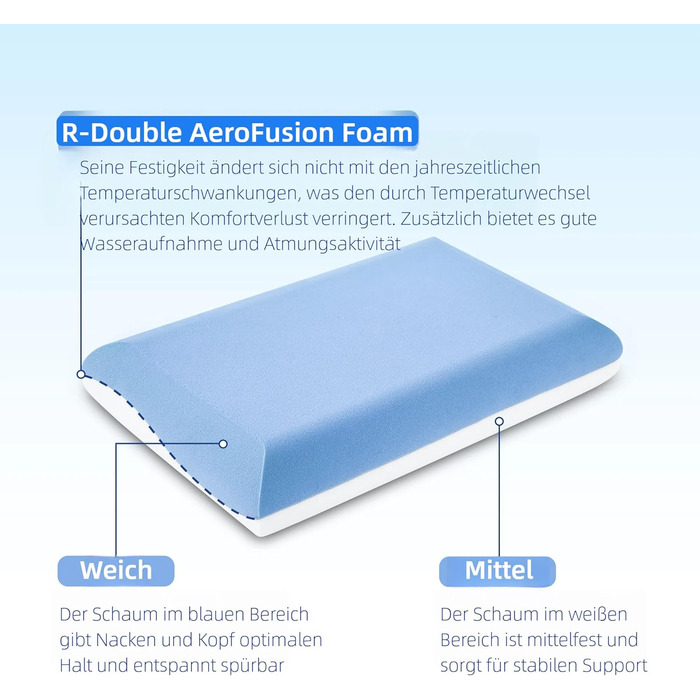 R-Double AeroFusion Foam

Seine Festigkeit ändert sich nicht mit den jahreszeitlichen Temperaturschwankungen, was den durch Temperaturwechsel verursachten Komfortverlust verringert. Zusätzlich bietet es gute Wasseraufnahme und Atmungsaktivität

Weich

Der Schaum im blauen Bereich gibt Nacken und Kopf optimalen Halt und entspannt spürbar

Mittel

Der Schaum im weißen Bereich ist mittelfest und sorgt für stabilen Support